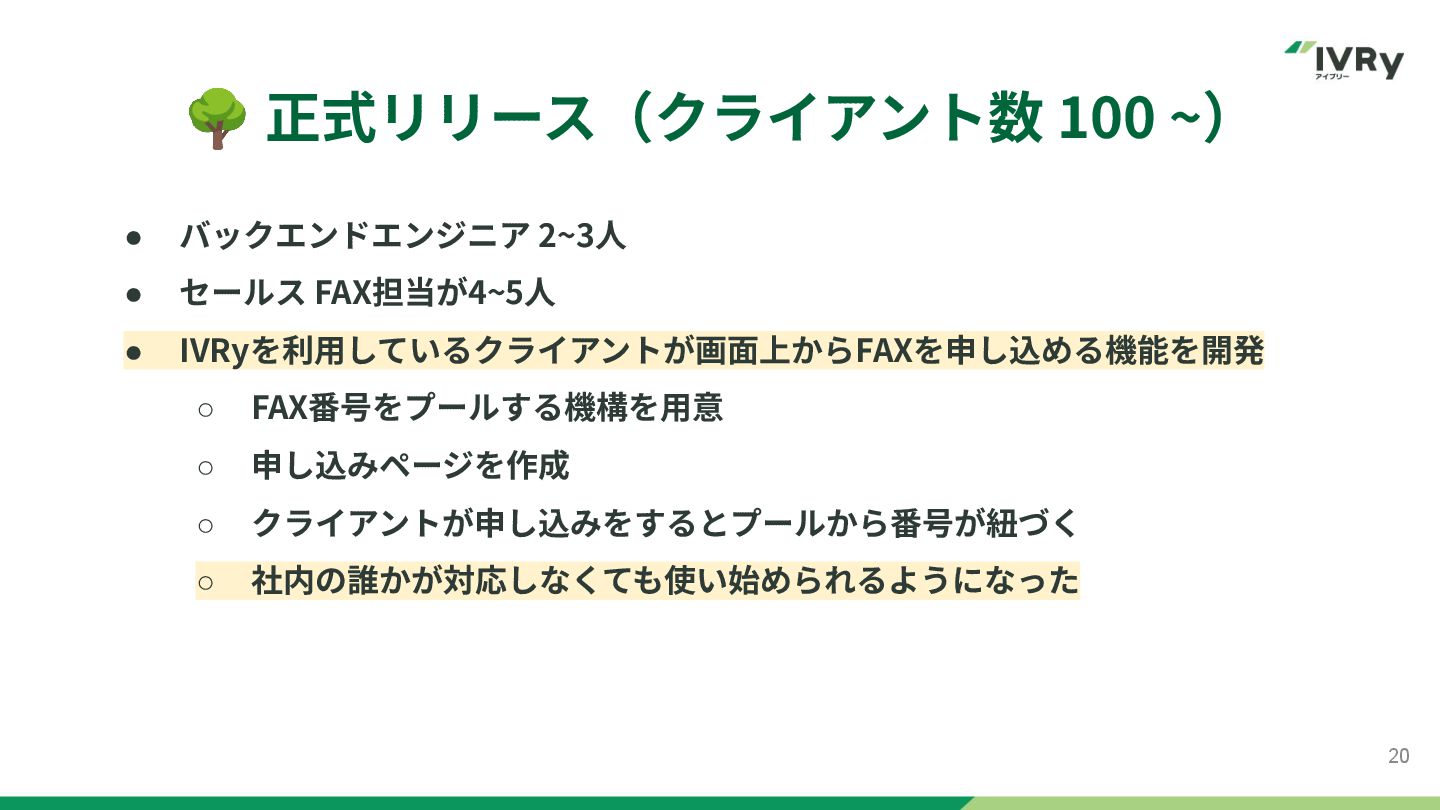 IVRy
アイブリー

🌳 正式リリース（クライアント数 100 ~）

● バックエンドエンジニア 2~3人
● セールス FAX担当が4~5人
● IVRyを利用しているクライアントが画面上からFAXを申し込める機能を開発
○ FAX番号をプールする機構を用意
○ 申し込みページを作成
○ クライアントが申し込みをするとプールから番号が紐づく
○ 社内の誰かが対応しなくても使い始められるようになった

20